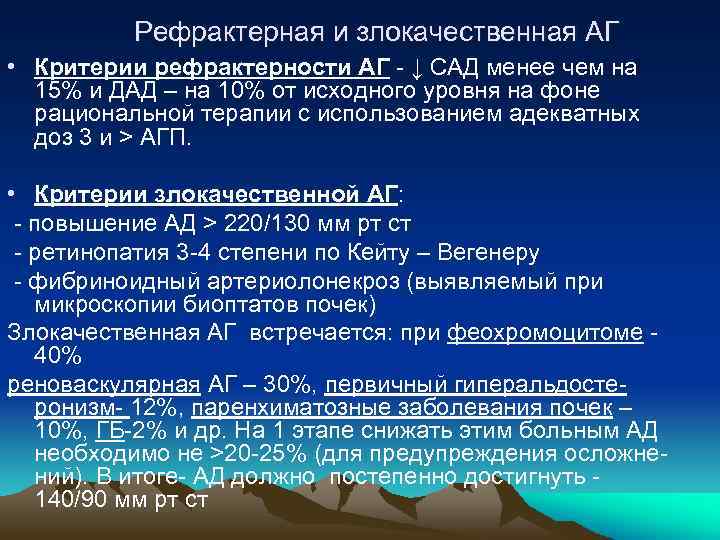 Рефрактерная и злокачественная АГ

• Критерии рефрактерности АГ - ↓ САД менее чем на 15% и ДАД – на 10% от исходного уровня на фоне рациональной терапии с использованием адекватных доз 3 и > АГП.

• Критерии злокачественной АГ:
- повышение АД > 220/130 мм рт ст
- ретинопатия 3-4 степени по Кейту – Вегенеру
- фибриноидный артериолонекроз (выявляемый при микроскопии биоптатов почек)
Злокачественная АГ встречается: при феохромоцитоме - 40%
реноваскулярная АГ – 30%, первичный гиперальдостеронизм- 12%, паренхиматозные заболевания почек – 10%, ГБ-2% и др. На 1 этапе снижать этим больным АД необходимо не >20-25% (для предупреждения осложнений). В итоге- АД должно постепенно достигнуть - 140/90 мм рт ст